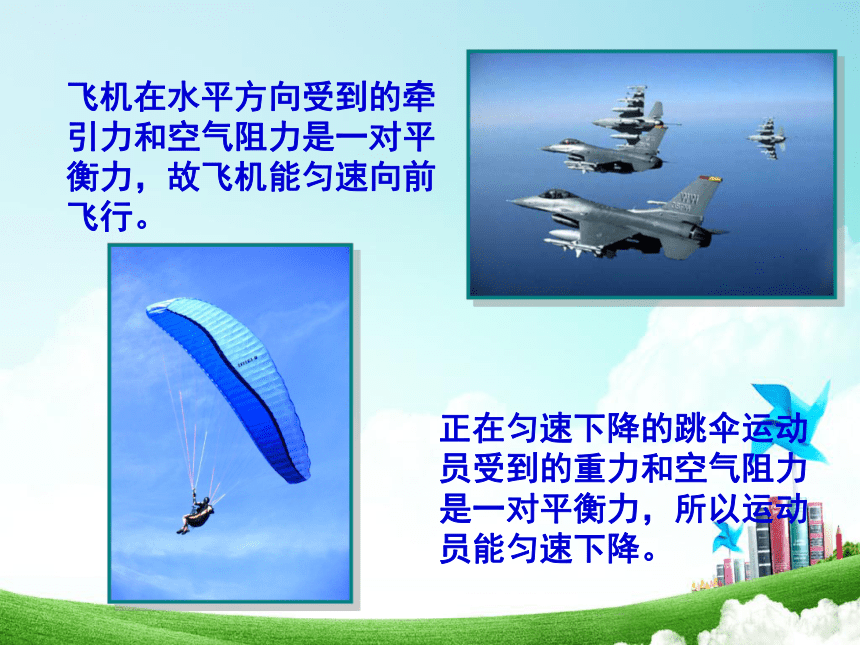 飞机在水平方向受到的牵引力和空气阻力是一对平衡力，故飞机能匀速向前飞行。

正在匀速下降的跳伞运动员受到的重力和空气阻力是一对平衡力，所以运动员能匀速下降。